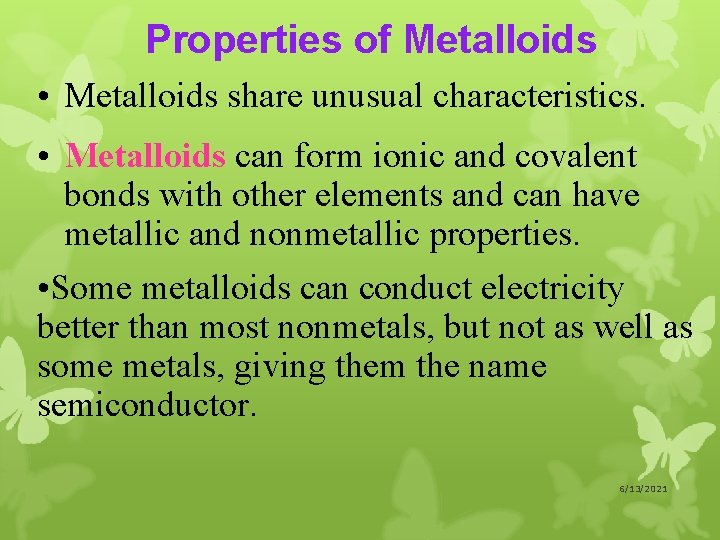 Properties of Metalloids

• Metalloids share unusual characteristics.

• Metalloids can form ionic and covalent bonds with other elements and can have metallic and nonmetallic properties.

•Some metalloids can conduct electricity better than most nonmetals, but not as well as some metals, giving them the name semiconductor.

6/13/2021